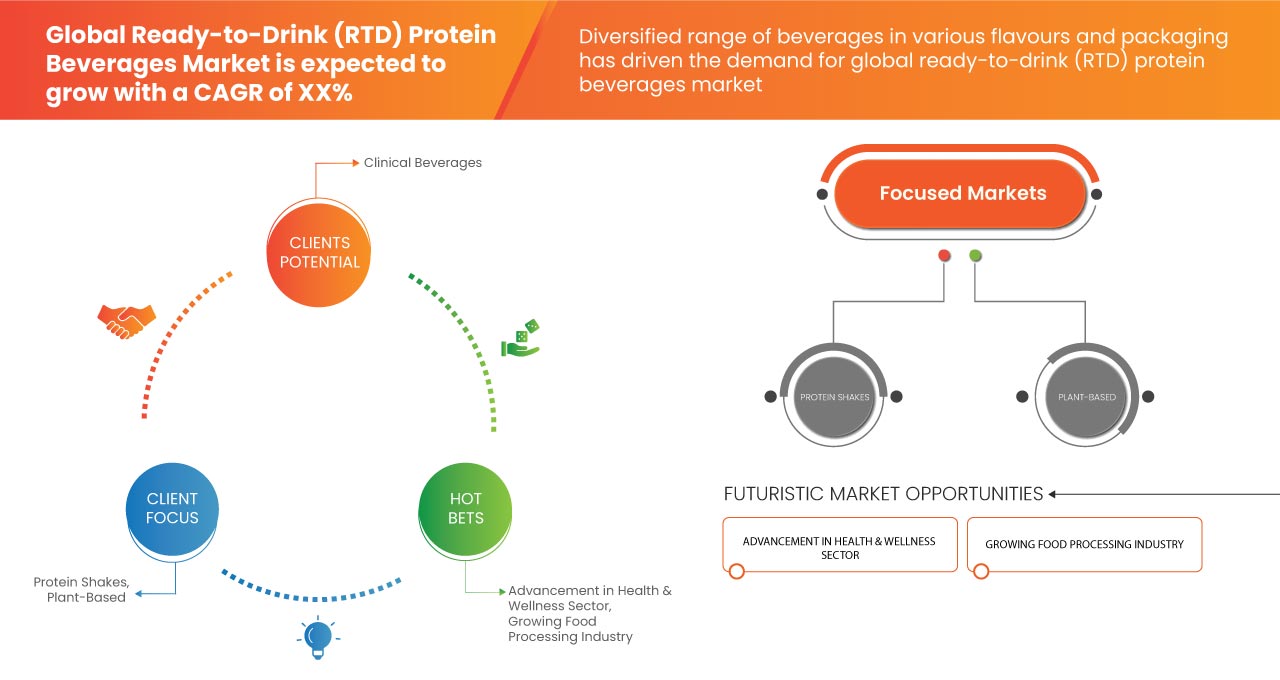 Global Ready-to-Drink (RTD) Protein Beverages Market is expected to grow with a CAGR of XX%

Diversified range of beverages in various flavours and packaging has driven the demand for global ready-to-drink (RTD) protein beverages market

Clinical Beverages

CLIENTS POTENTIAL

CLIENT FOCUS

HOT BETS

Protein Shakes, Plant-Based

Advancement in Health & Wellness Sector, Growing Food Processing Industry

Focused Markets

PROTEIN SHAKES

PLANT-BASED

FUTURISTIC MARKET OPPORTUNITIES

ADVANCEMENT IN HEALTH & WELLNESS SECTOR

GROWING FOOD PROCESSING INDUSTRY